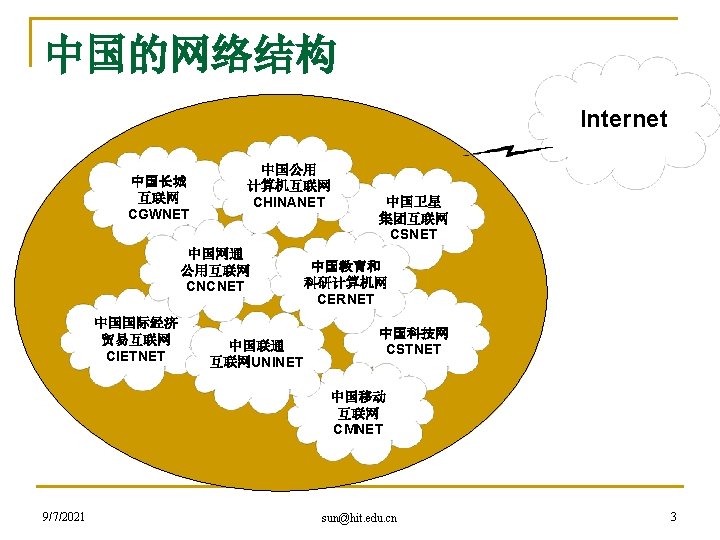 中国的网络结构

Internet

中国长城
互联网
CGWNET

中国公用
计算机互联网
CHINANET

中国卫星
集团互联网
CSNET

中国网通
公用互联网
CNCNET

中国教育和
科研计算机网
CERNET

中国国际经济
贸易互联网
CIETNET

中国联通
互联网UNINET

中国科技网
CSTNET

中国移动
互联网
CMNET

9/7/2021

sun@hit.edu.cn

3